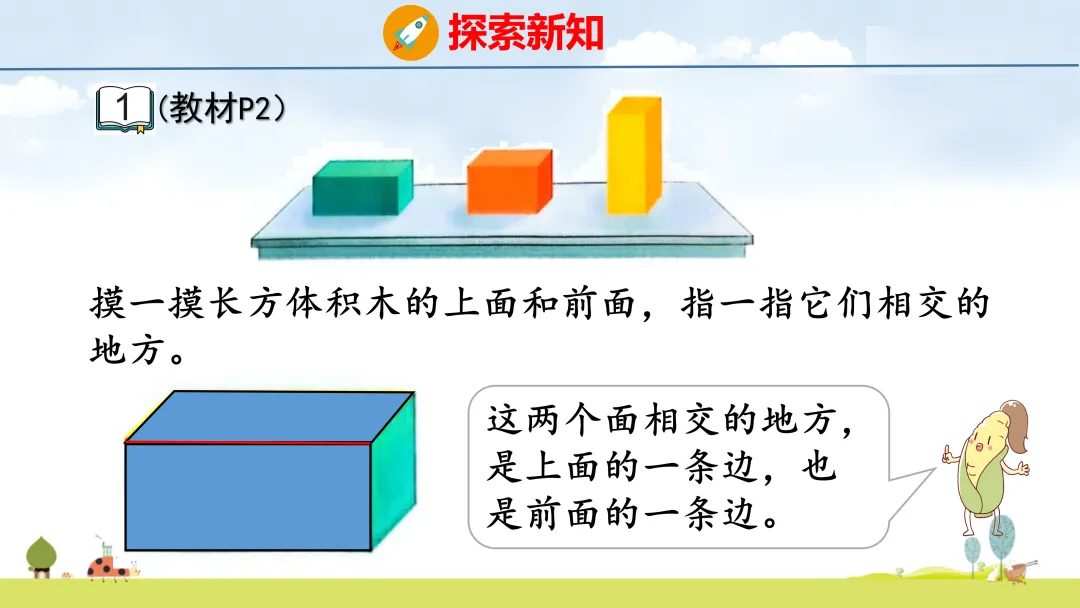 探索新知

1 (教材P2)

摸一摸长方体积木的上面和前面，指一指它们相交的地方。

这两个面相交的地方，是上面的一条边，也是前面的一条边。